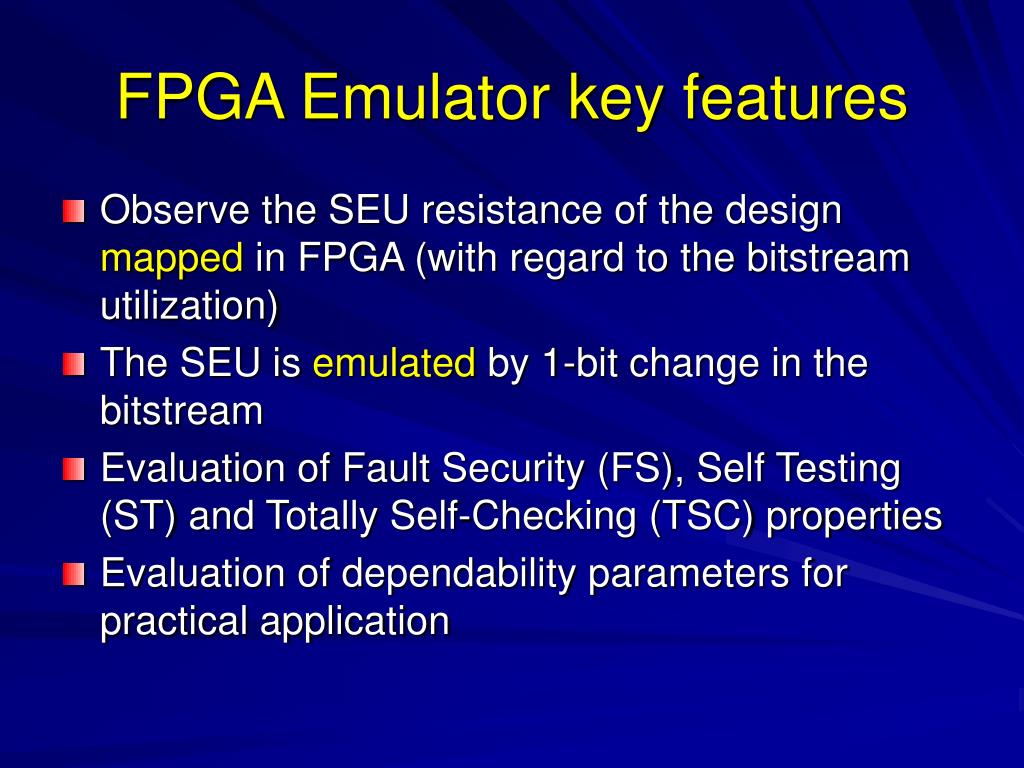 FPGA Emulator key features

Observe the SEU resistance of the design mapped in FPGA (with regard to the bitstream utilization)

The SEU is emulated by 1-bit change in the bitstream

Evaluation of Fault Security (FS), Self Testing (ST) and Totally Self-Checking (TSC) properties

Evaluation of dependability parameters for practical application